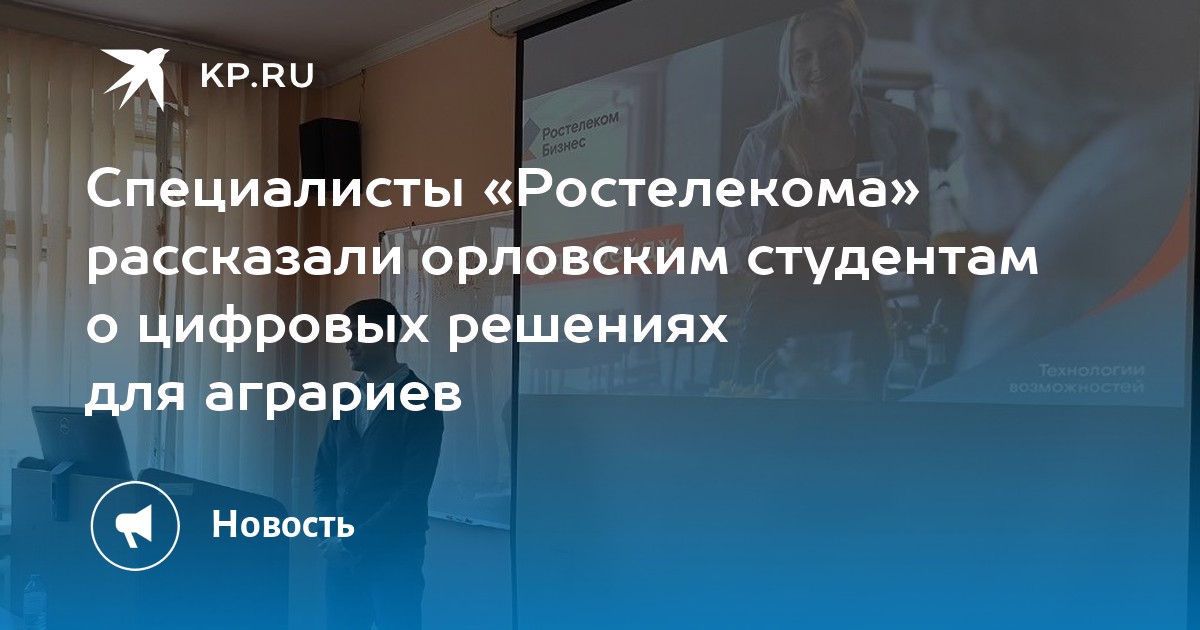 KP.RU

Ростелеком
Бизнес

Специалисты «Ростелекома» рассказали орловским студентам о цифровых решениях для аграриев

Технологии
возможностей

Новость